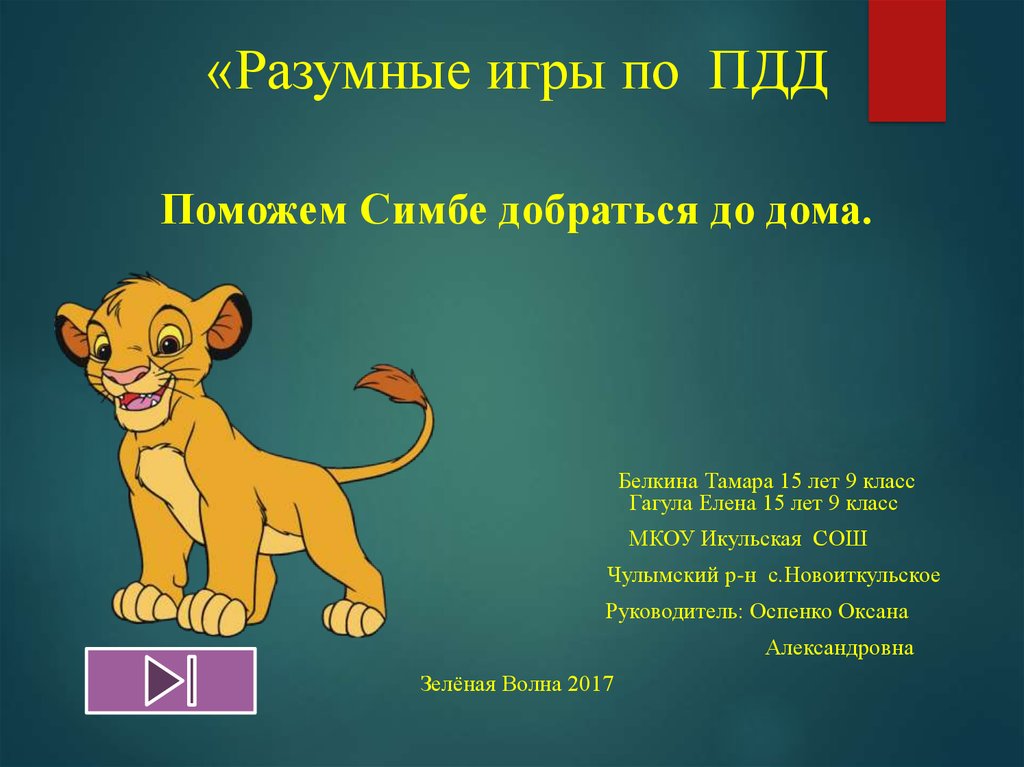 «Разумные игры по ПДД

Поможем Симбе добраться до дома.

Белкина Тамара 15 лет 9 класс
Гагула Елена 15 лет 9 класс

МКОУ Икульская СОШ

Чулымский р-н с.Новоиткульское

Руководитель: Оспенко Оксана Александровна

Зелёная Волна 2017